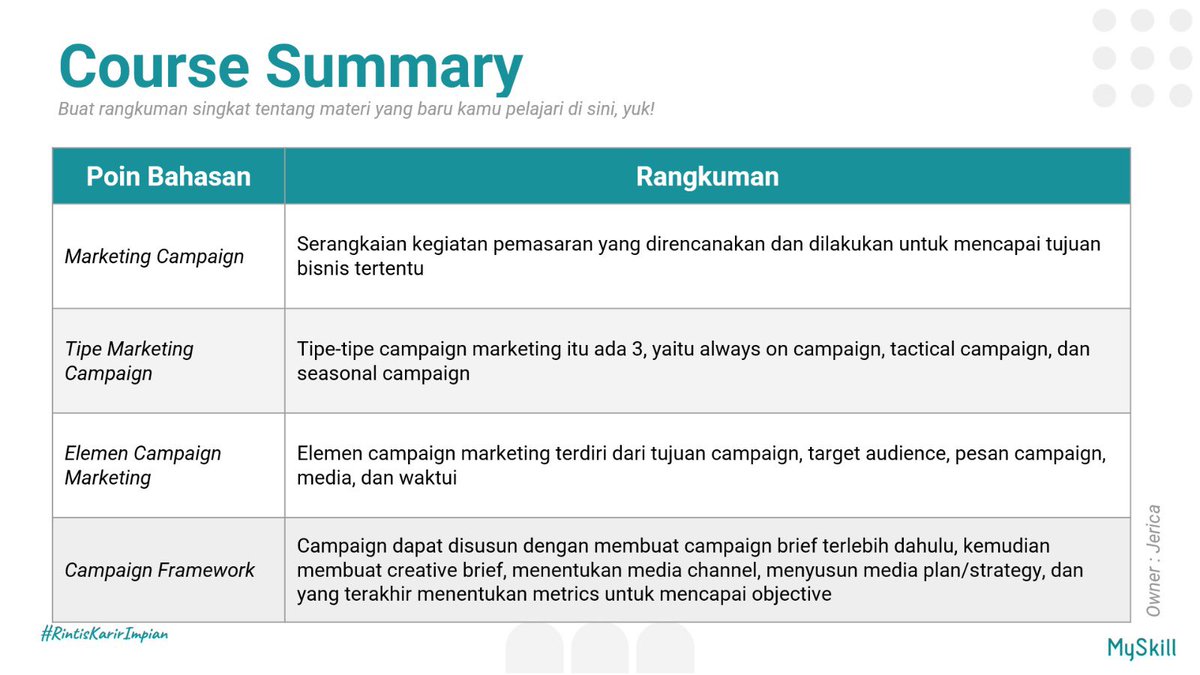 Course Summary

Buat rangkuman singkat tentang materi yang baru kamu pelajari di sini, yuk!

| Poin Bahasan | Rangkuman |
|---|---|
| Marketing Campaign | Serangkaian kegiatan pemasaran yang direncanakan dan dilakukan untuk mencapai tujuan bisnis tertentu |
| Tipe Marketing Campaign | Tipe-tipe campaign marketing itu ada 3, yaitu always on campaign, tactical campaign, dan seasonal campaign |
| Elemen Campaign Marketing | Elemen campaign marketing terdiri dari tujuan campaign, target audience, pesan campaign, media, dan waktui |
| Campaign Framework | Campaign dapat disusun dengan membuat campaign brief terlebih dahulu, kemudian membuat creative brief, menentukan media channel, menyusun media plan/strategy, dan yang terakhir menentukan metrics untuk mencapai objective |

Owner : Jerica

#RintisKarirImpian

MySkill